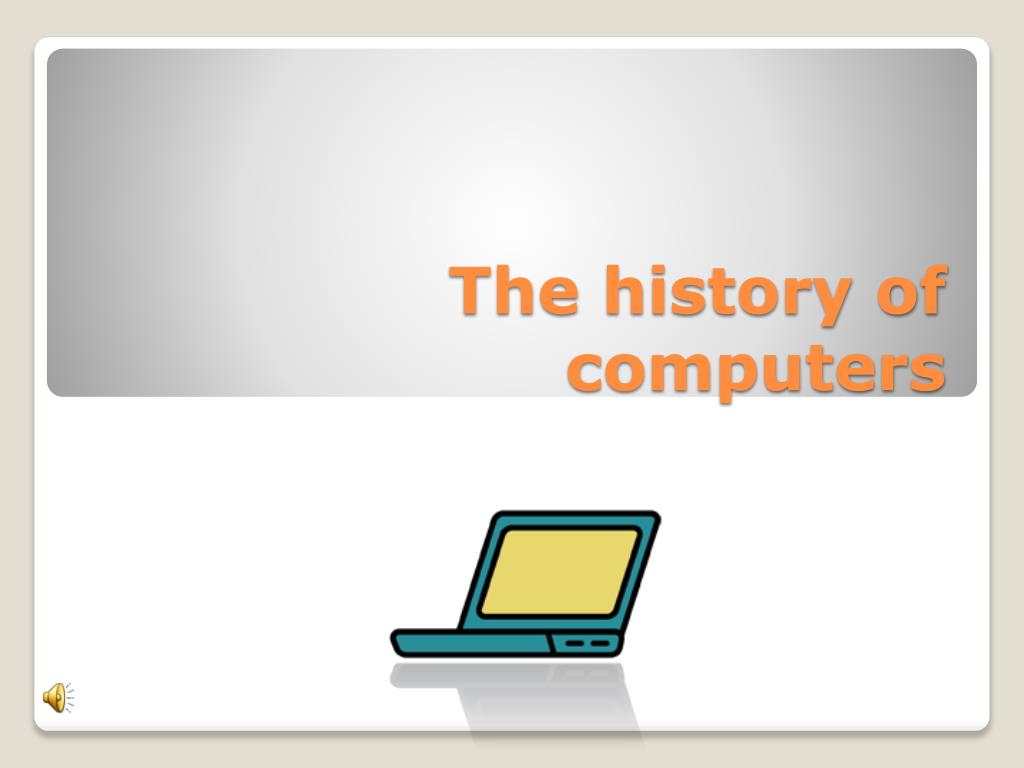 The history of computers